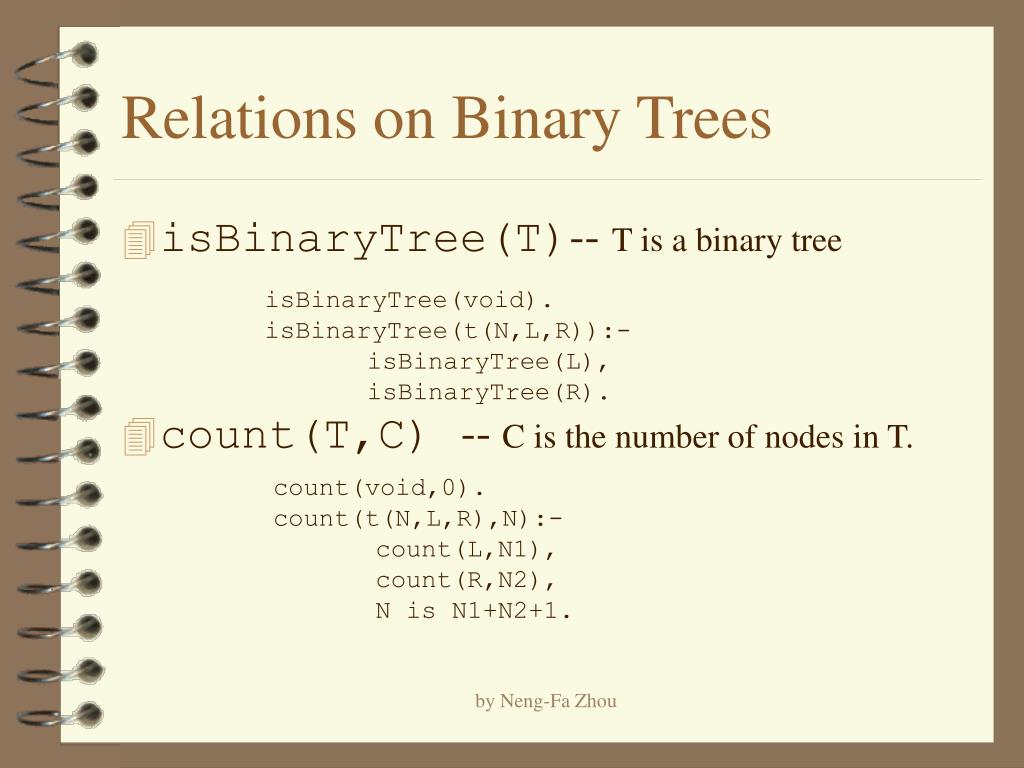 Relations on Binary Trees

isBinaryTree(T)-- T is a binary tree

isBinaryTree(void).
isBinaryTree(t(N,L,R)):-
isBinaryTree(L),
isBinaryTree(R).

count(T,C) -- C is the number of nodes in T.

count(void,0).
count(t(N,L,R),N):-
count(L,N1),
count(R,N2),
N is N1+N2+1.

by Neng-Fa Zhou